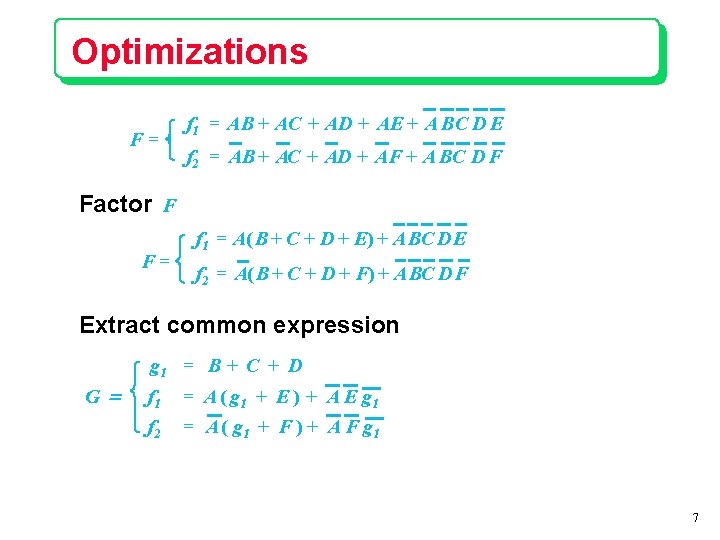 Optimizations

$F = \begin{cases} f_1 = AB + AC + AD + AE + \overline{A}\,\overline{B}\,\overline{C}\,\overline{D}\,\overline{E} \\ f_2 = \overline{A}B + \overline{A}C + \overline{A}D + \overline{A}F + \overline{A}\,\overline{B}\,\overline{C}\,\overline{D}\,\overline{F} \end{cases}$

Factor $F$

$F = \begin{cases} f_1 = A(B + C + D + E) + \overline{A}\,\overline{B}\,\overline{C}\,\overline{D}\,\overline{E} \\ f_2 = \overline{A}(B + C + D + F) + \overline{A}\,\overline{B}\,\overline{C}\,\overline{D}\,\overline{F} \end{cases}$

Extract common expression

$G = \begin{cases} g_1 = B + C + D \\ f_1 = A(g_1 + E) + \overline{A}\,\overline{E}\,\overline{g_1} \\ f_2 = \overline{A}(g_1 + F) + \overline{A}\,\overline{F}\,\overline{g_1} \end{cases}$

7